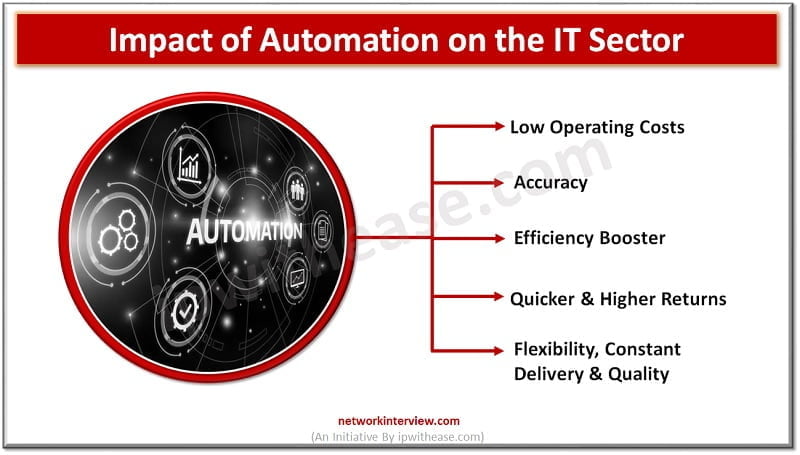 Impact of Automation on the IT Sector

AUTOMATION

Low Operating Costs

Accuracy

Efficiency Booster

Quicker & Higher Returns

Flexibility, Constant Delivery & Quality

ipwithease.com

networkinterview.com
(An Initiative By ipwithease.com)